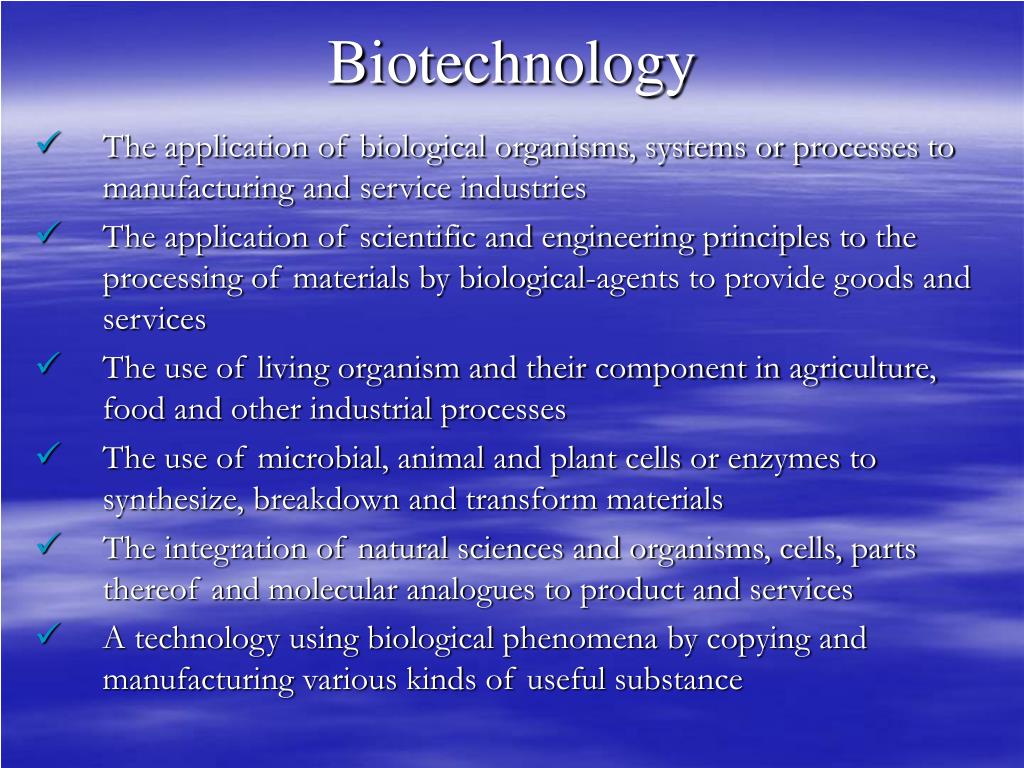 Biotechnology

✓ The application of biological organisms, systems or processes to manufacturing and service industries

✓ The application of scientific and engineering principles to the processing of materials by biological-agents to provide goods and services

✓ The use of living organism and their component in agriculture, food and other industrial processes

✓ The use of microbial, animal and plant cells or enzymes to synthesize, breakdown and transform materials

✓ The integration of natural sciences and organisms, cells, parts thereof and molecular analogues to product and services

✓ A technology using biological phenomena by copying and manufacturing various kinds of useful substance